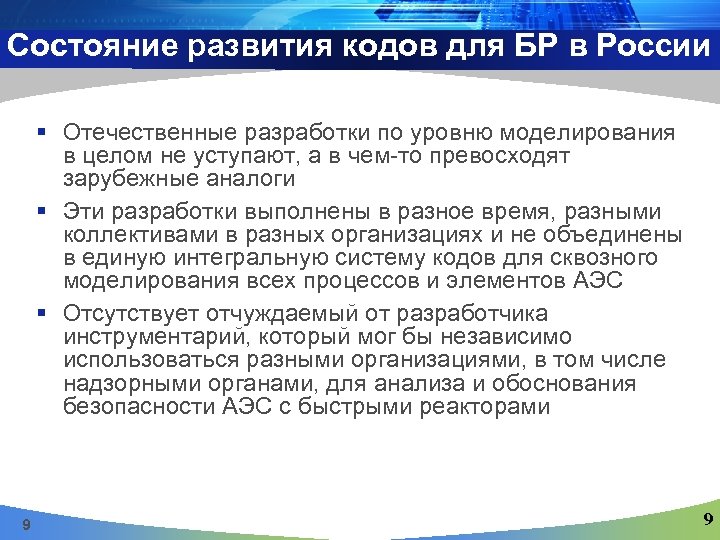 Состояние развития кодов для БР в России

▪ Отечественные разработки по уровню моделирования в целом не уступают, а в чем-то превосходят зарубежные аналоги

▪ Эти разработки выполнены в разное время, разными коллективами в разных организациях и не объединены в единую интегральную систему кодов для сквозного моделирования всех процессов и элементов АЭС

▪ Отсутствует отчуждаемый от разработчика инструментарий, который мог бы независимо использоваться разными организациями, в том числе надзорными органами, для анализа и обоснования безопасности АЭС с быстрыми реакторами

9

9